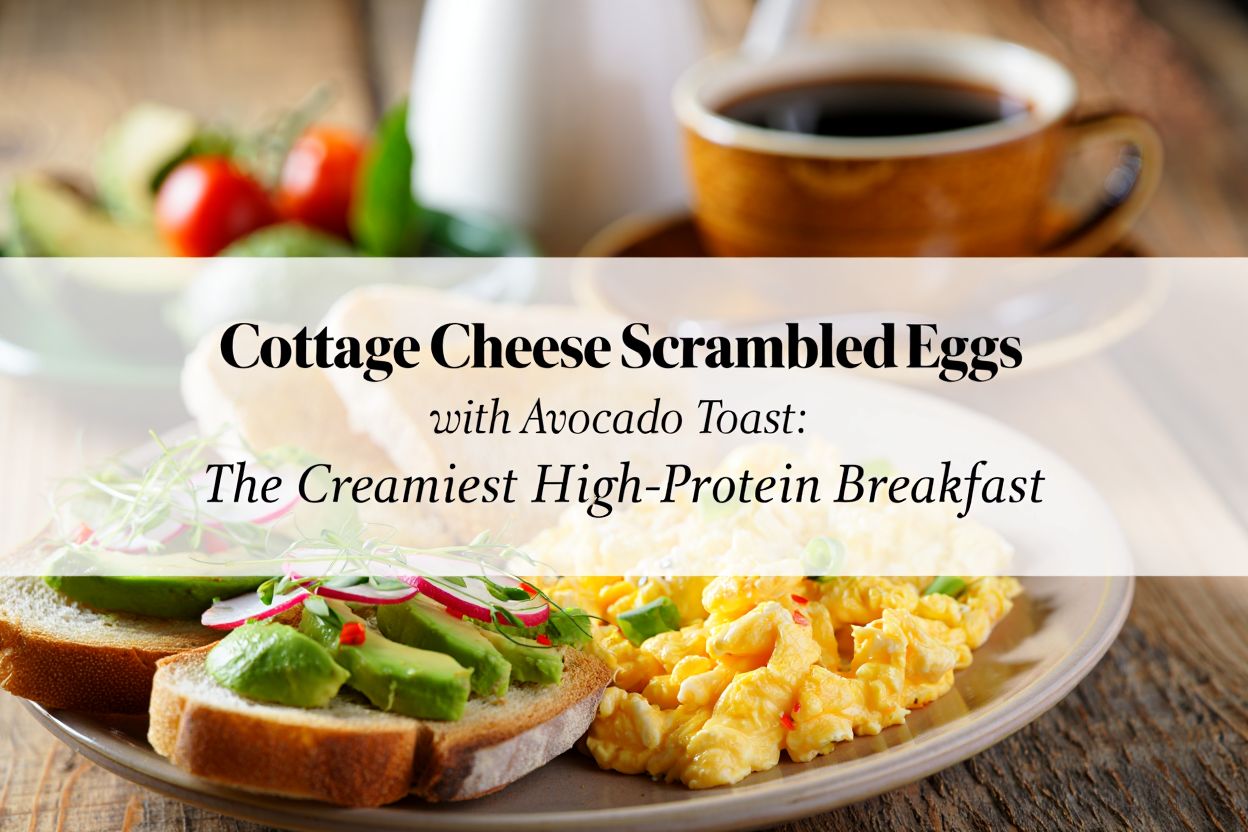 Cottage Cheese Scrambled Eggs
with Avocado Toast:
The Creamiest High-Protein Breakfast